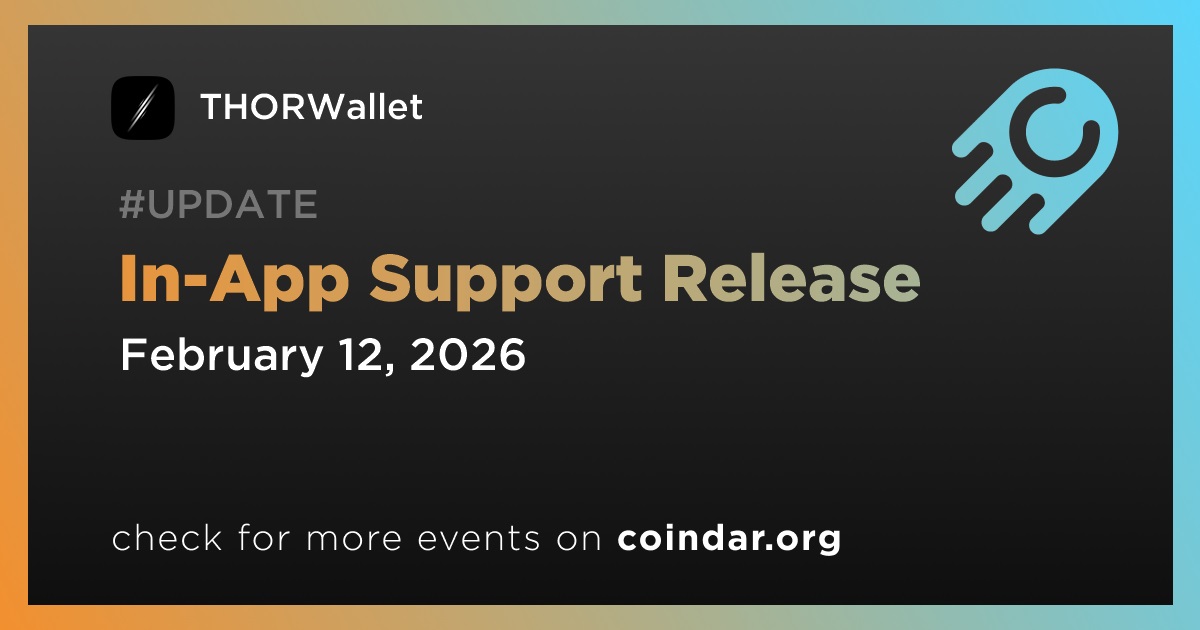 THORWallet

#UPDATE

In-App Support Release

February 12, 2026

check for more events on coindar.org